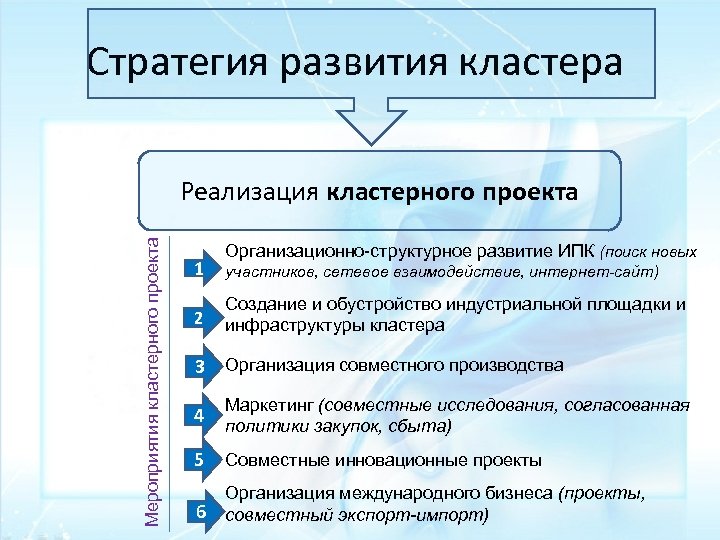 Стратегия развития кластера

Реализация кластерного проекта

Мероприятия кластерного проекта

1 Организационно-структурное развитие ИПК (поиск новых участников, сетевое взаимодействие, интернет-сайт)

2 Создание и обустройство индустриальной площадки и инфраструктуры кластера

3 Организация совместного производства

4 Маркетинг (совместные исследования, согласованная политики закупок, сбыта)

5 Совместные инновационные проекты

6 Организация международного бизнеса (проекты, совместный экспорт-импорт)